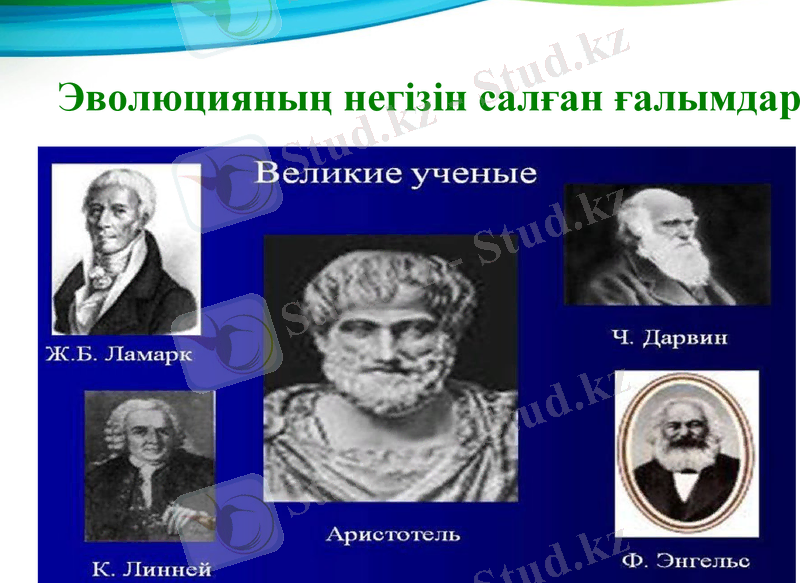 Эволюцияның негізін салған ғалымдар

Великие ученые

Ж.Б. Ламарк

Ч. Дарвин

К. Линней

Аристотель

Ф. Энгельс

Stud.kz